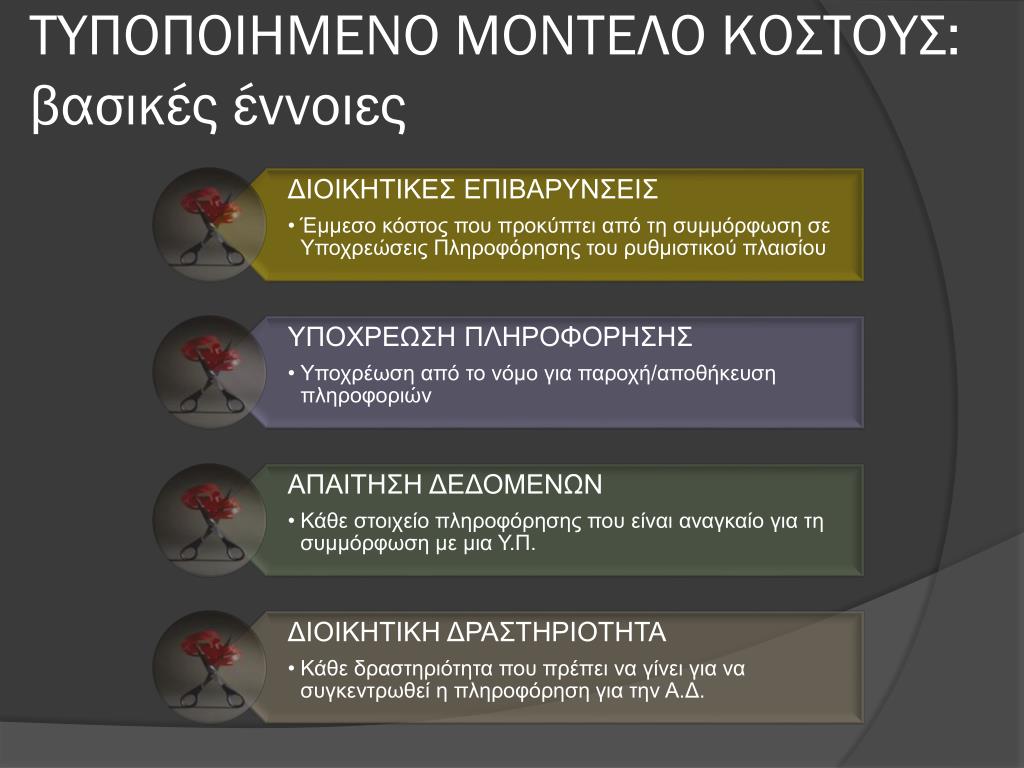 ΤΥΠΟΠΟΙΗΜΕΝΟ ΜΟΝΤΕΛΟ ΚΟΣΤΟΥΣ: βασικές έννοιες

ΔΙΟΙΚΗΤΙΚΕΣ ΕΠΙΒΑΡΥΝΣΕΙΣ

• Έμμεσο κόστος που προκύπτει από τη συμμόρφωση σε Υποχρεώσεις Πληροφόρησης του ρυθμιστικού πλαισίου

ΥΠΟΧΡΕΩΣΗ ΠΛΗΡΟΦΟΡΗΣΗΣ

• Υποχρέωση από το νόμο για παροχή/αποθήκευση πληροφοριών

ΑΠΑΙΤΗΣΗ ΔΕΔΟΜΕΝΩΝ

• Κάθε στοιχείο πληροφόρησης που είναι αναγκαίο για τη συμμόρφωση με μια Υ.Π.

ΔΙΟΙΚΗΤΙΚΗ ΔΡΑΣΤΗΡΙΟΤΗΤΑ

• Κάθε δραστηριότητα που πρέπει να γίνει για να συγκεντρωθεί η πληροφόρηση για την Α.Δ.